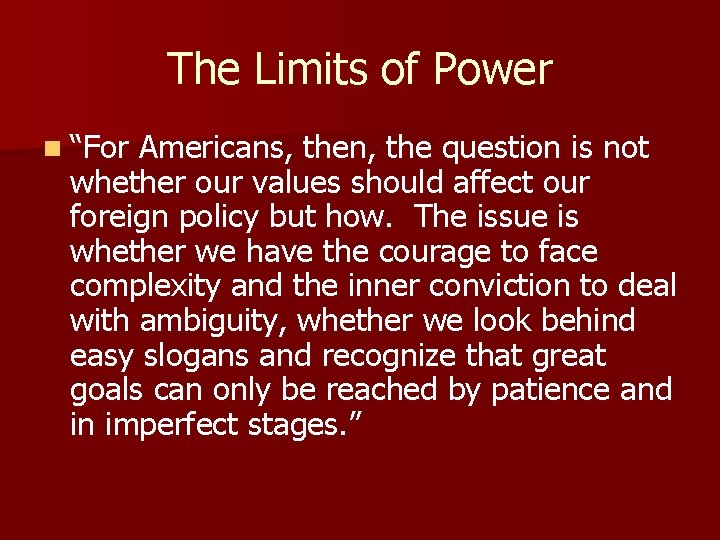 The Limits of Power

“For Americans, then, the question is not whether our values should affect our foreign policy but how. The issue is whether we have the courage to face complexity and the inner conviction to deal with ambiguity, whether we look behind easy slogans and recognize that great goals can only be reached by patience and in imperfect stages.”